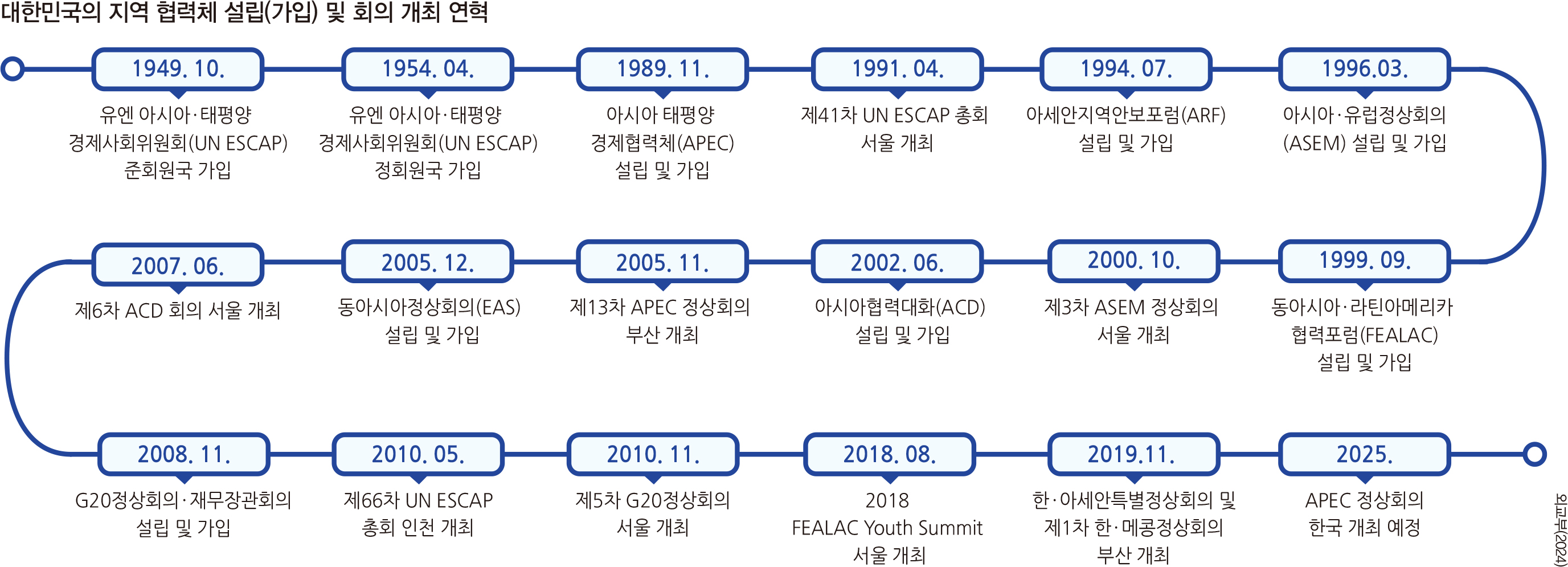 대한민국의 지역 협력체 설립(가입) 및 회의 개최 연혁

1949. 10.
유엔 아시아·태평양 경제사회위원회(UN ESCAP) 준회원국 가입

1954. 04.
유엔 아시아·태평양 경제사회위원회(UN ESCAP) 정회원국 가입

1989. 11.
아시아 태평양 경제협력체(APEC) 설립 및 가입

1991. 04.
제41차 UN ESCAP 총회 서울 개최

1994. 07.
아세안지역안보포럼(ARF) 설립 및 가입

1996.03.
아시아·유럽정상회의 (ASEM) 설립 및 가입

1999. 09.
동아시아·라틴아메리카 협력포럼(FEALAC) 설립 및 가입

2000. 10.
제3차 ASEM 정상회의 서울 개최

2002. 06.
아시아협력대화(ACD) 설립 및 가입

2005. 11.
제13차 APEC 정상회의 부산 개최

2005. 12.
동아시아정상회의(EAS) 설립 및 가입

2007. 06.
제6차 ACD 회의 서울 개최

2008. 11.
G20정상회의·재무장관회의 설립 및 가입

2010. 05.
제66차 UN ESCAP 총회 인천 개최

2010. 11.
제5차 G20정상회의 서울 개최

2018. 08.
2018 FEALAC Youth Summit 서울 개최

2019.11.
한·아세안특별정상회의 및 제1차 한·메콩정상회의 부산 개최

2025.
APEC 정상회의 한국 개최 예정

외교부(2024)